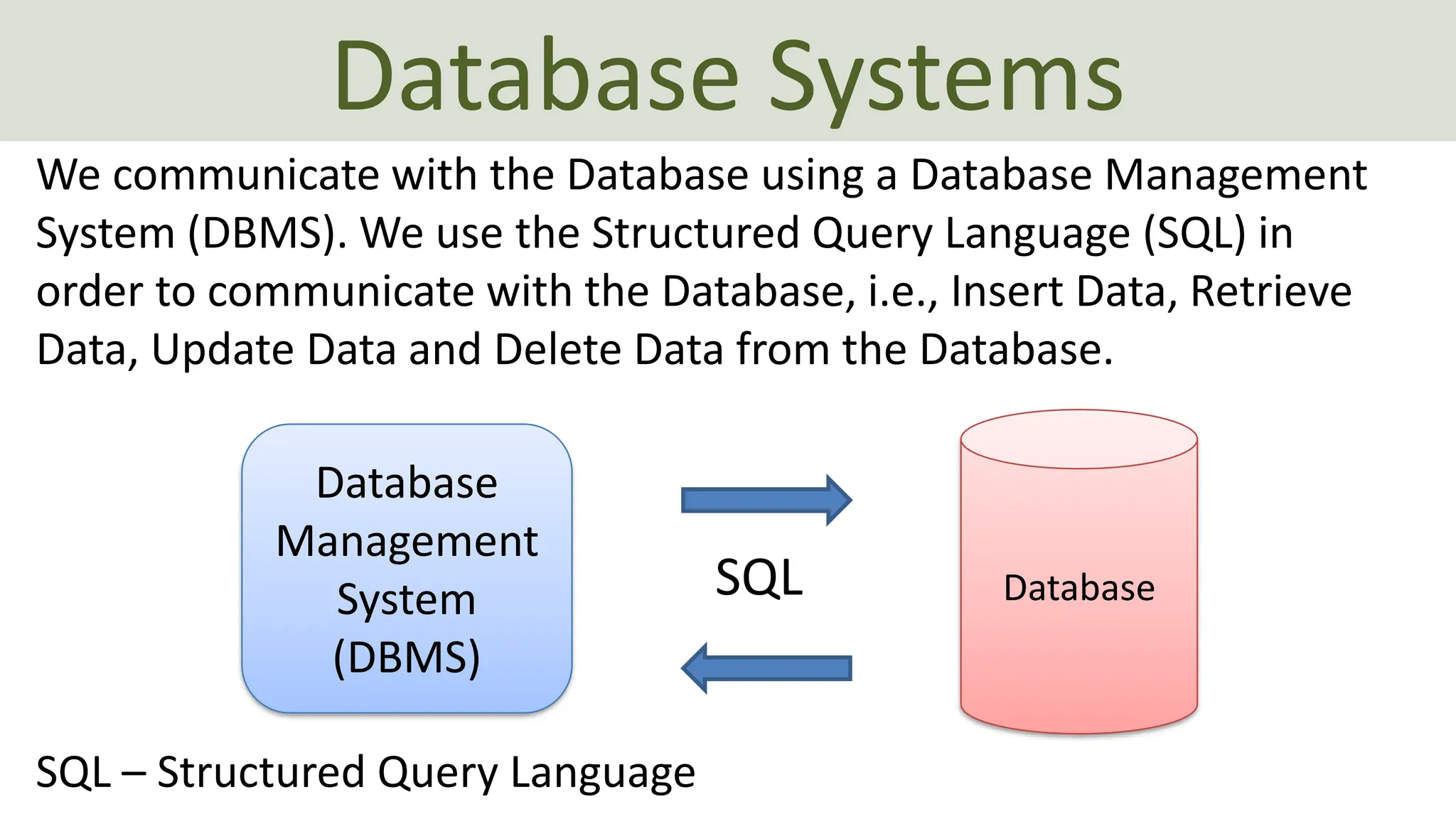 Database Systems

We communicate with the Database using a Database Management System (DBMS). We use the Structured Query Language (SQL) in order to communicate with the Database, i.e., Insert Data, Retrieve Data, Update Data and Delete Data from the Database.

Database Management System (DBMS)

SQL

Database

SQL – Structured Query Language